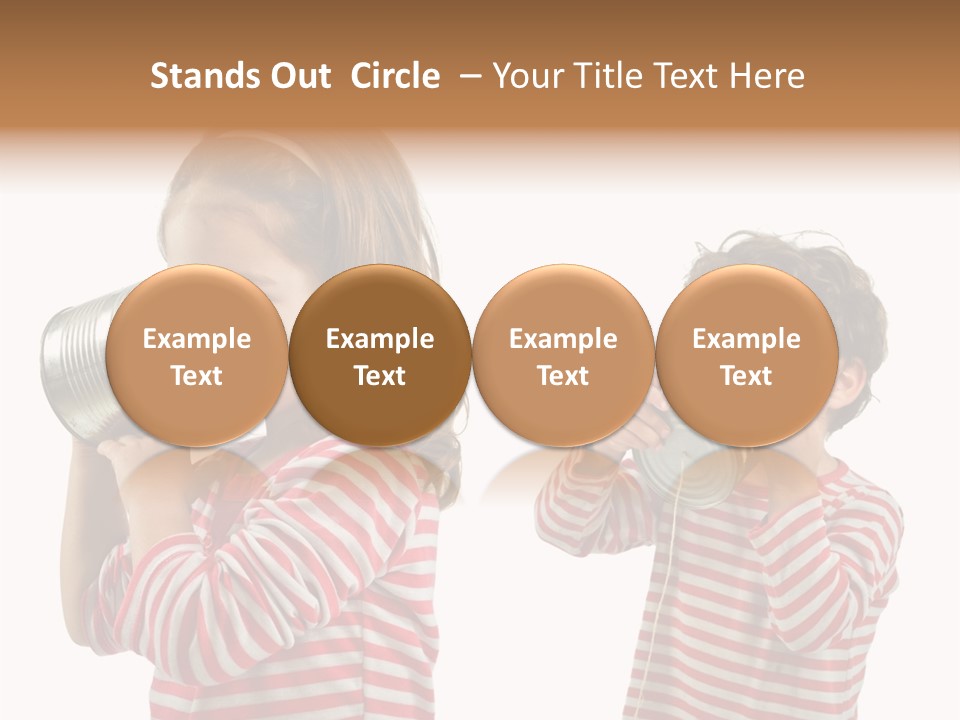 Stands Out Circle – Your Title Text Here

Example Text

Example Text

Example Text

Example Text